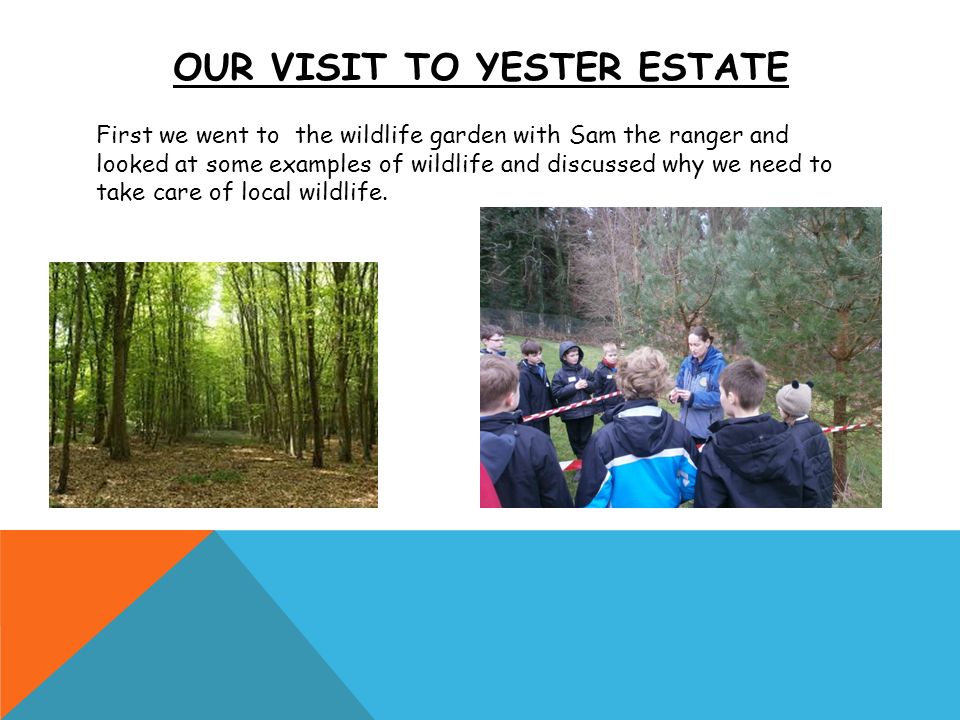 OUR VISIT TO YESTER ESTATE

First we went to  the wildlife garden with Sam the ranger and looked at some examples of wildlife and discussed why we need to take care of local wildlife.